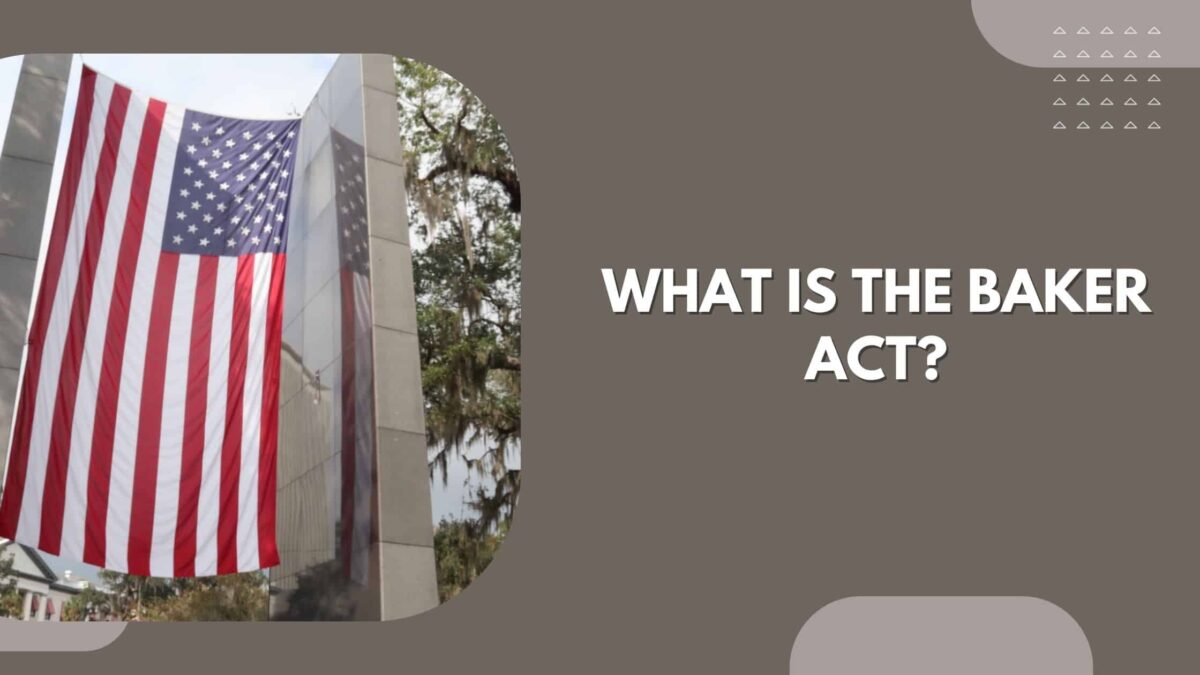 WHAT IS THE BAKER ACT?